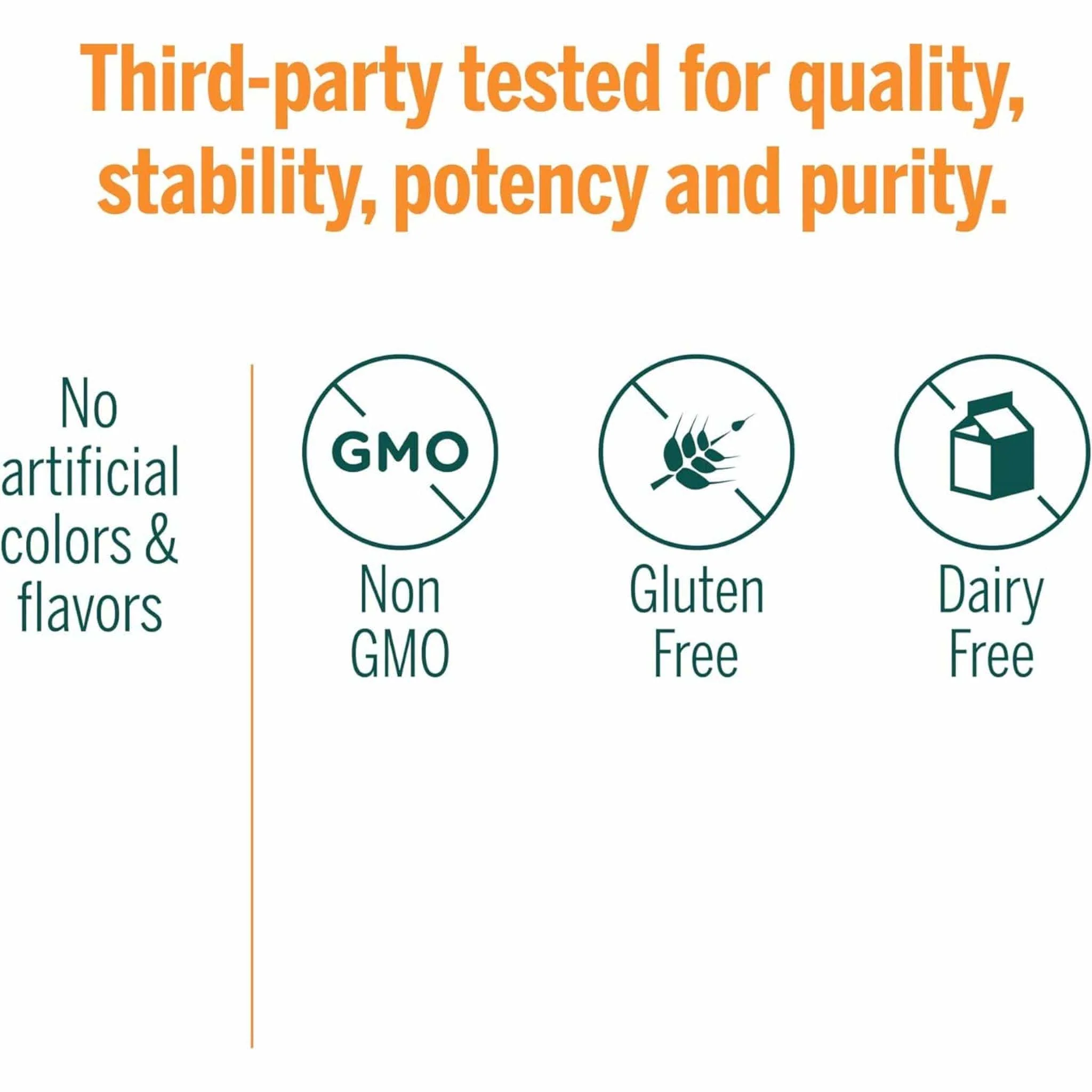 Third-party tested for quality, stability, potency and purity.

No artificial colors & flavors

GMO

Non GMO

Gluten Free

Dairy Free